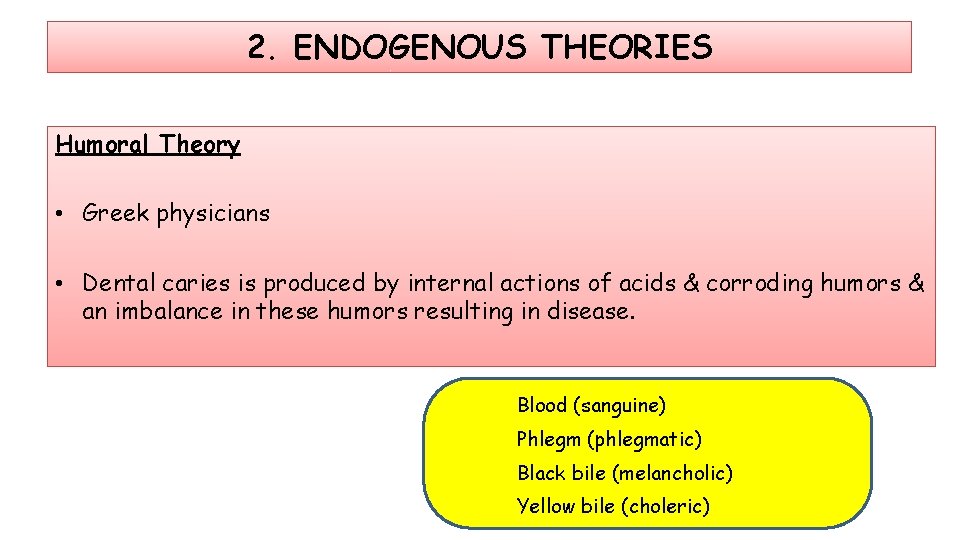 2. ENDOGENOUS THEORIES

Humoral Theory

• Greek physicians

• Dental caries is produced by internal actions of acids & corroding humors & an imbalance in these humors resulting in disease.

Blood (sanguine)
Phlegm (phlegmatic)
Black bile (melancholic)
Yellow bile (choleric)